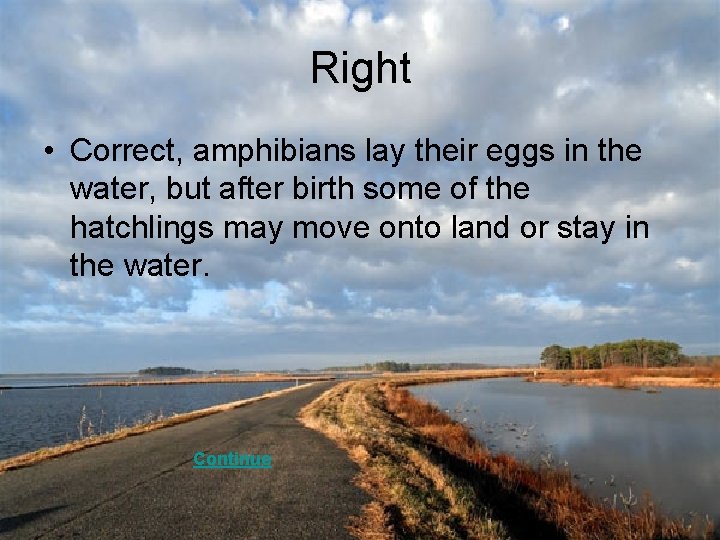 Right

• Correct, amphibians lay their eggs in the water, but after birth some of the hatchlings may move onto land or stay in the water.

Continue